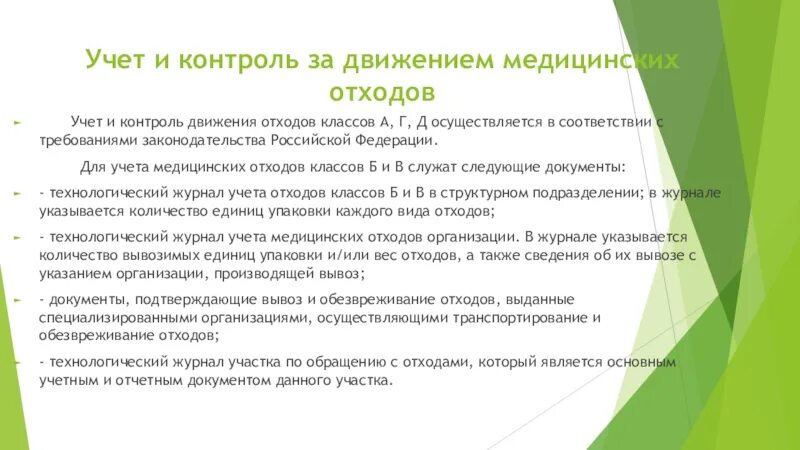 Учет и контроль за движением медицинских отходов

Учет и контроль движения отходов классов А, Г, Д осуществляется в соответствии с требованиями законодательства Российской Федерации.

Для учета медицинских отходов классов Б и В служат следующие документы:

- технологический журнал учета отходов классов Б и В в структурном подразделении; в журнале указывается количество единиц упаковки каждого вида отходов;

- технологический журнал учета медицинских отходов организации. В журнале указывается количество вывозимых единиц упаковки и/или вес отходов, а также сведения об их вывозе с указанием организации, производящей вывоз;

- документы, подтверждающие вывоз и обезвреживание отходов, выданные специализированными организациями, осуществляющими транспортирование и обезвреживание отходов;

- технологический журнал участка по обращению с отходами, который является основным учетным и отчетным документом данного участка.